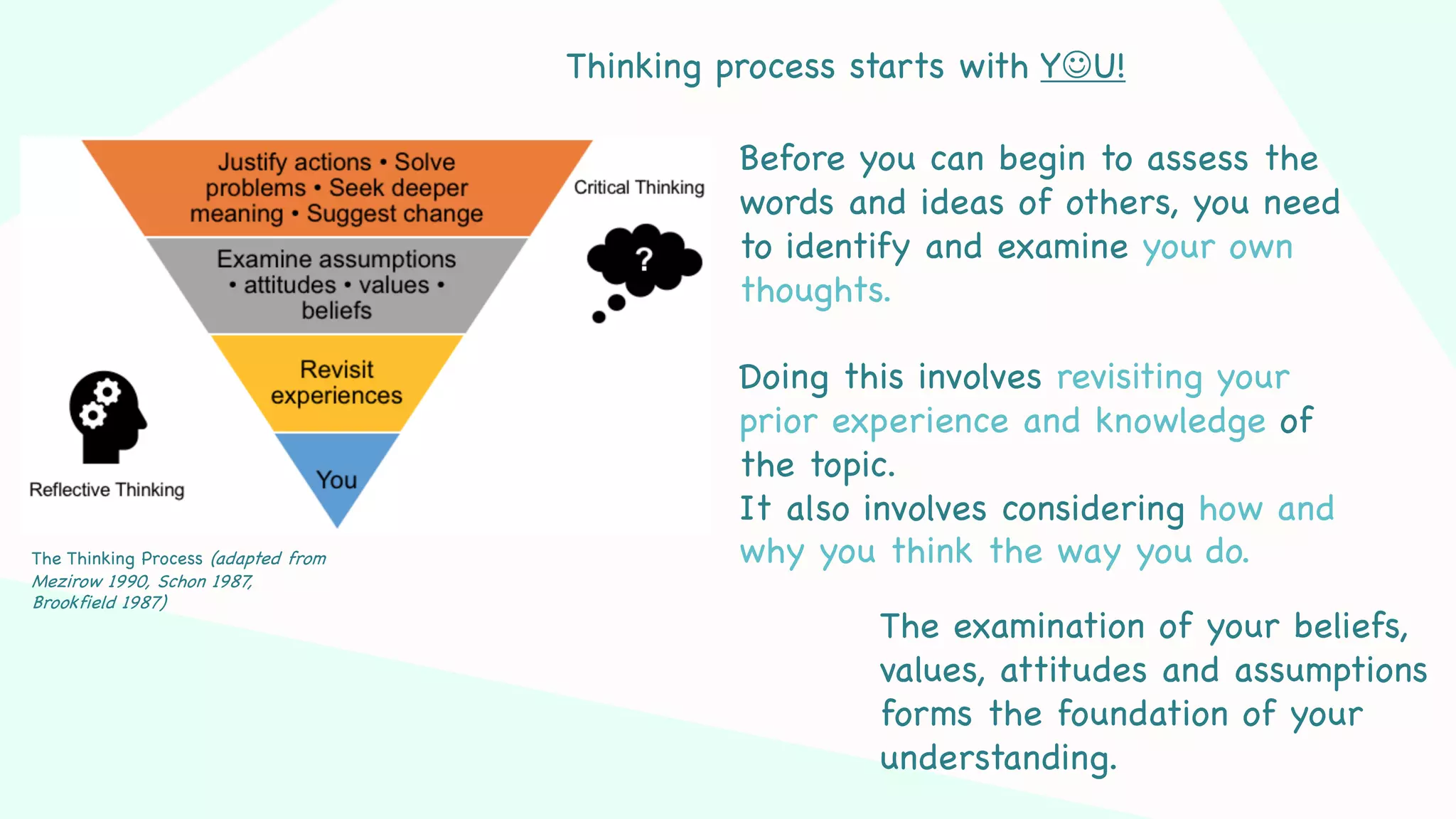 Thinking process starts with Y☺U!

Justify actions • Solve problems • Seek deeper meaning • Suggest change

Examine assumptions • attitudes • values • beliefs

Revisit experiences

You

Critical Thinking

?

Reflective Thinking

The Thinking Process (adapted from Mezirow 1990, Schon 1987, Brookfield 1987)

Before you can begin to assess the words and ideas of others, you need to identify and examine your own thoughts.

Doing this involves revisiting your prior experience and knowledge of the topic.
It also involves considering how and why you think the way you do.

The examination of your beliefs, values, attitudes and assumptions forms the foundation of your understanding.